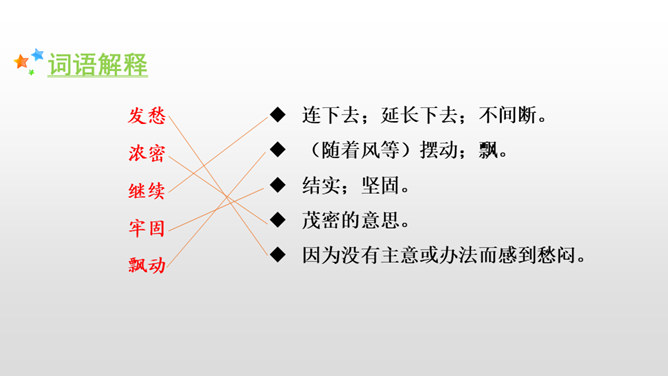 词语解释

发愁
浓密
继续
牢固
飘动

◆ 连下去；延长下去；不间断。
◆ （随着风等）摆动；飘。
◆ 结实；坚固。
◆ 茂密的意思。
◆ 因为没有主意或办法而感到愁闷。